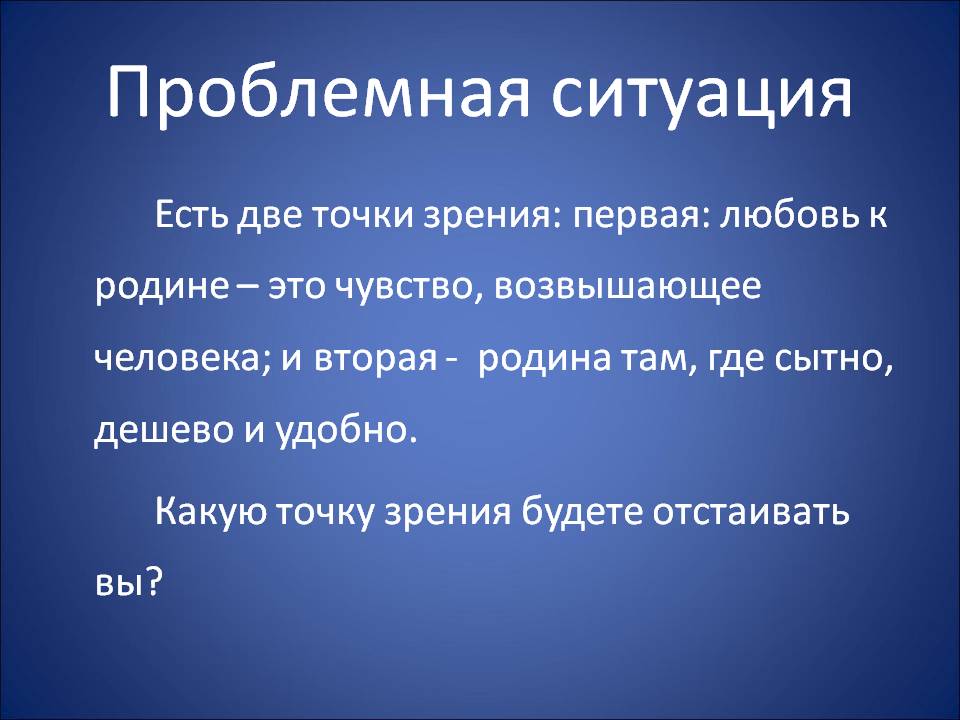 Проблемная ситуация

Есть две точки зрения: первая: любовь к родине – это чувство, возвышающее человека; и вторая - родина там, где сытно, дешево и удобно.

Какую точку зрения будете отстаивать вы?